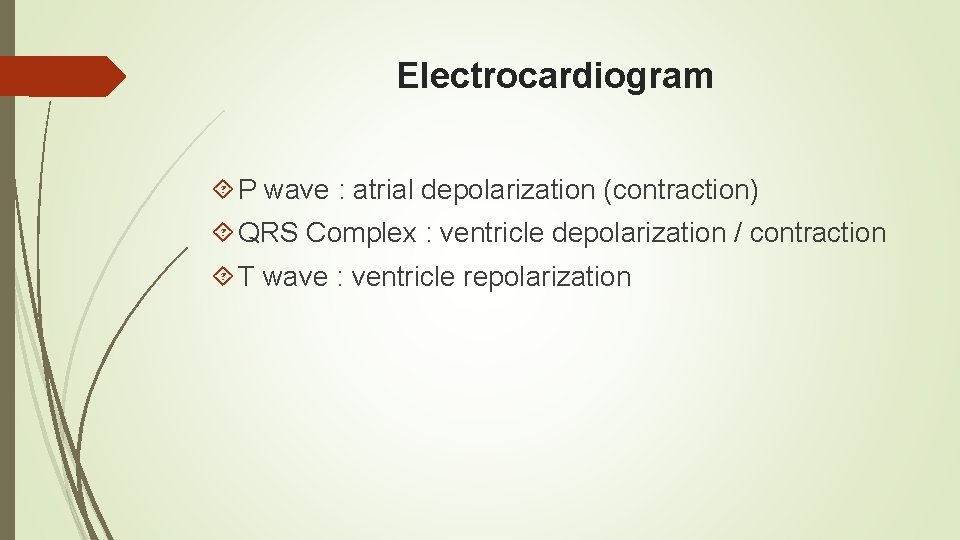 Electrocardiogram

P wave : atrial depolarization (contraction)

QRS Complex : ventricle depolarization / contraction

T wave : ventricle repolarization